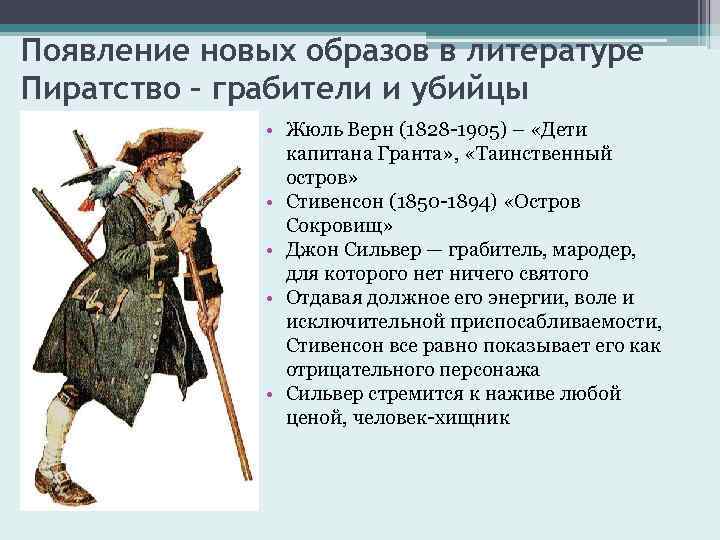 Появление новых образов в литературе
Пиратство – грабители и убийцы

• Жюль Верн (1828-1905) – «Дети капитана Гранта», «Таинственный остров»
• Стивенсон (1850-1894) «Остров Сокровищ»
• Джон Сильвер — грабитель, мародер, для которого нет ничего святого
• Отдавая должное его энергии, воле и исключительной приспосабливаемости, Стивенсон все равно показывает его как отрицательного персонажа
• Сильвер стремится к наживе любой ценой, человек-хищник